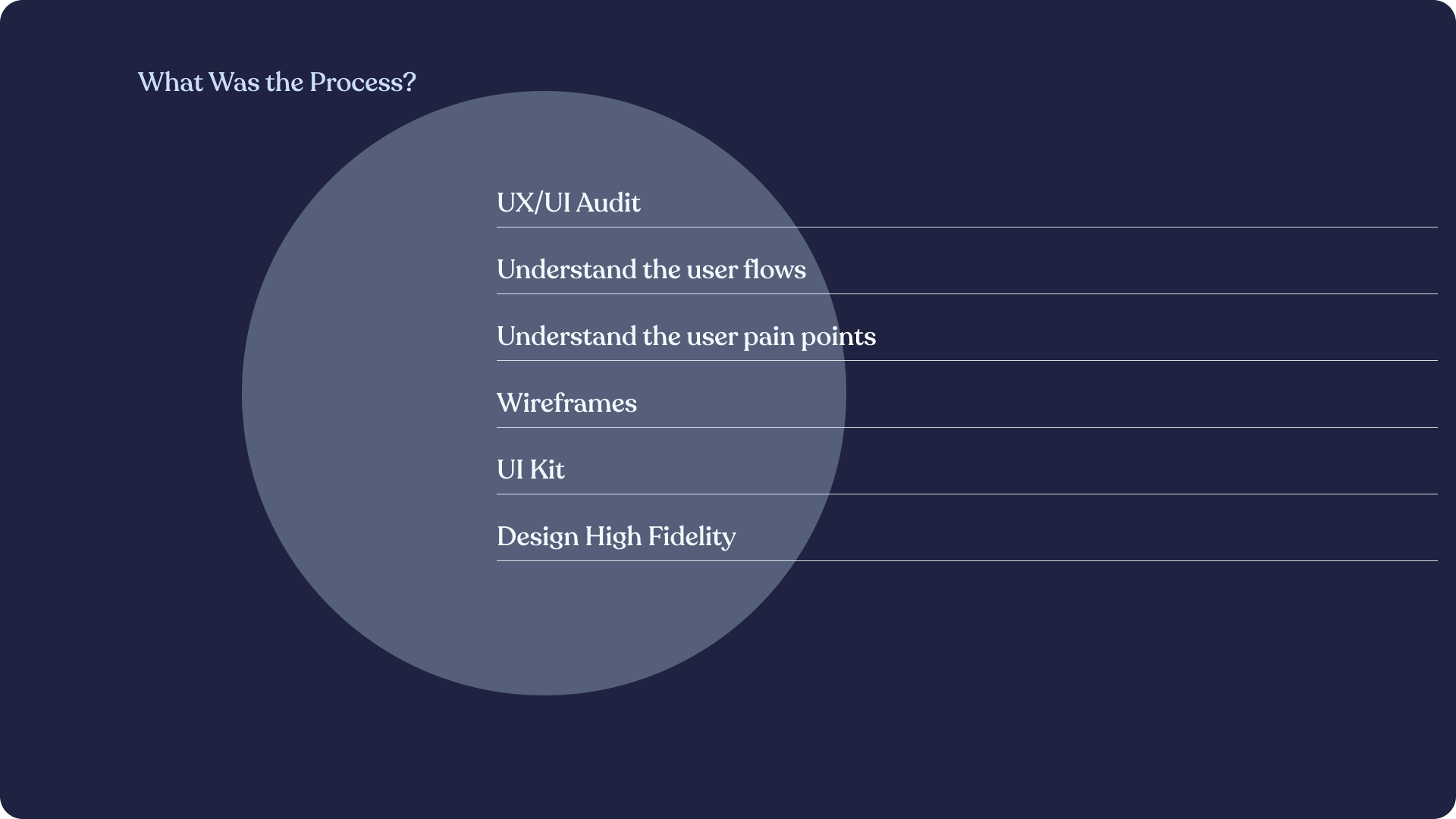 What Was the Process?

UX/UI Audit

Understand the user flows

Understand the user pain points

Wireframes

UI Kit

Design High Fidelity